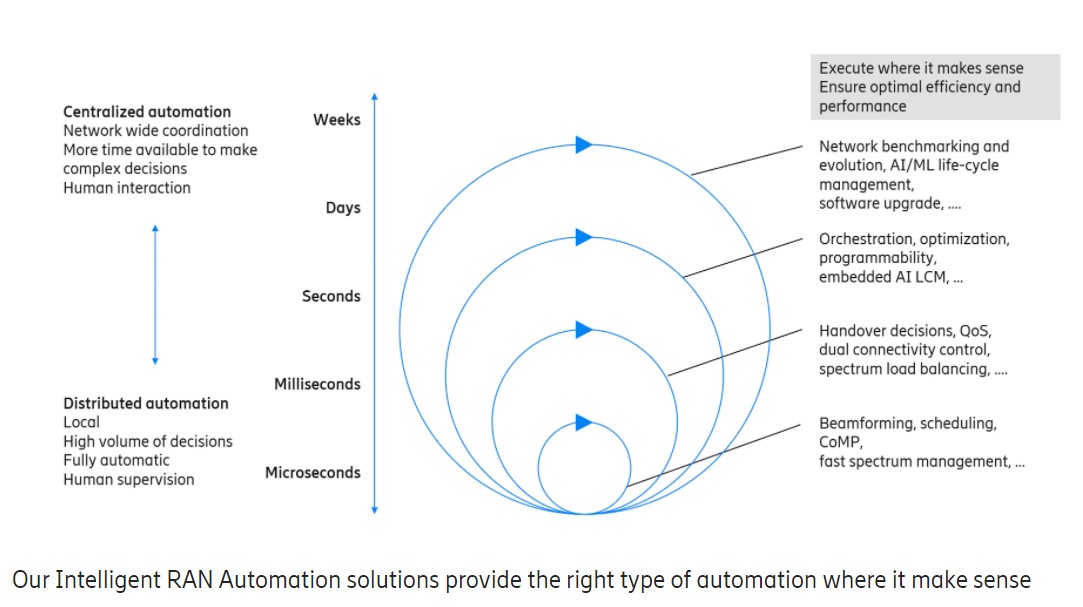 Centralized automation
Network wide coordination
More time available to make complex decisions
Human interaction

Distributed automation
Local
High volume of decisions
Fully automatic
Human supervision

Weeks
Days
Seconds
Milliseconds
Microseconds

Execute where it makes sense
Ensure optimal efficiency and performance

Network benchmarking and evolution, AI/ML life-cycle management, software upgrade, ....

Orchestration, optimization, programmability, embedded AI LCM, ...

Handover decisions, QoS, dual connectivity control, spectrum load balancing, ....

Beamforming, scheduling, CoMP, fast spectrum management, ...

Our Intelligent RAN Automation solutions provide the right type of automation where it make sense